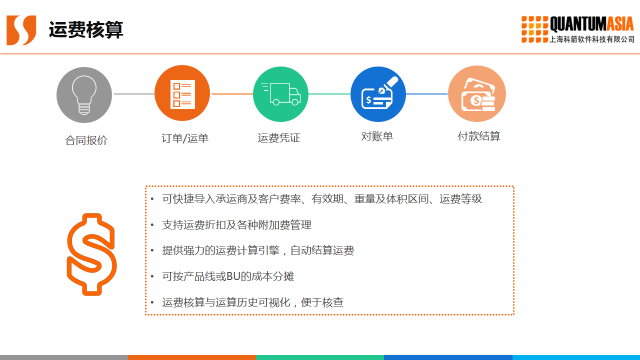 运费核算

QUANTUMASIA
上海科箭软件科技有限公司

合同报价

订单/运单

运费凭证

对账单

付款结算

• 可快捷导入承运商及客户费率、有效期、重量及体积区间、运费等级

• 支持运费折扣及各种附加费管理

• 提供强力的运费计算引擎，自动结算运费

• 可按产品线或BU的成本分摊

• 运费核算与运算历史可视化，便于核查